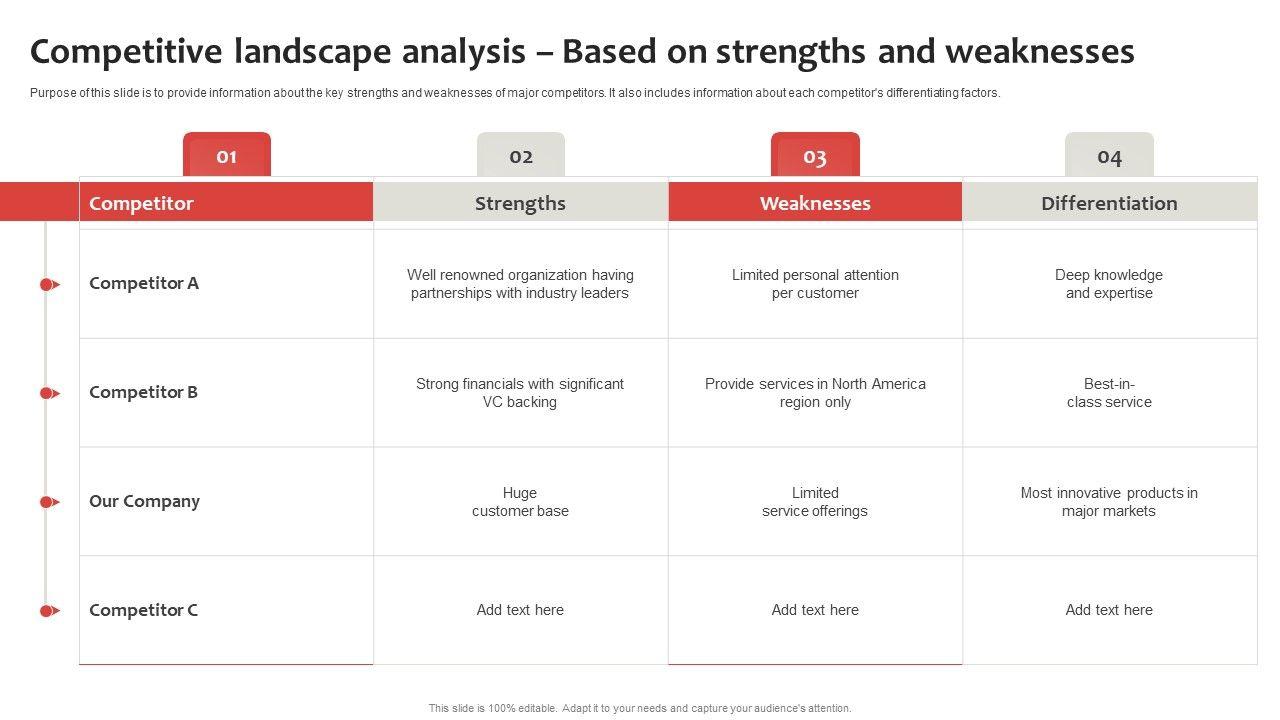 Competitive landscape analysis – Based on strengths and weaknesses

Purpose of this slide is to provide information about the key strengths and weaknesses of major competitors. It also includes information about each competitor's differentiating factors.

| 01 | 02 | 03 | 04 |
|---|---|---|---|
| Competitor | Strengths | Weaknesses | Differentiation |
| Competitor A | Well renowned organization having partnerships with industry leaders | Limited personal attention per customer | Deep knowledge and expertise |
| Competitor B | Strong financials with significant VC backing | Provide services in North America region only | Best-in-class service |
| Our Company | Huge customer base | Limited service offerings | Most innovative products in major markets |
| Competitor C | Add text here | Add text here | Add text here |

This slide is 100% editable. Adapt it to your needs and capture your audience's attention.